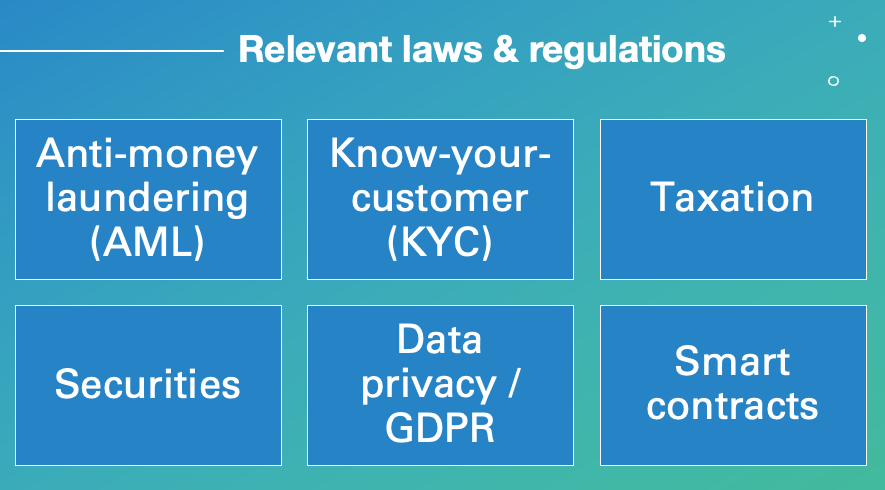 Relevant laws & regulations

Anti-money laundering (AML)

Know-your-customer (KYC)

Taxation

Securities

Data privacy / GDPR

Smart contracts